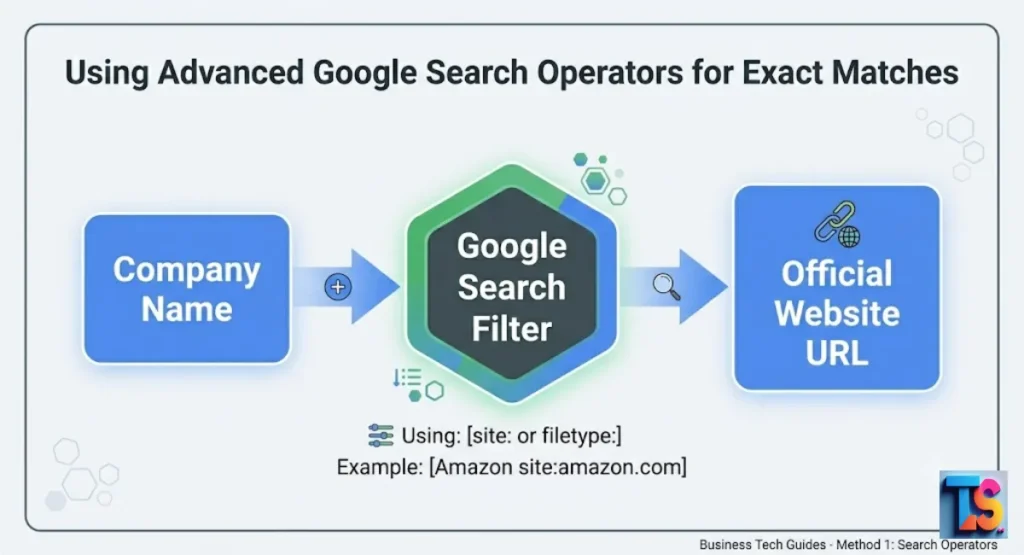 Using Advanced Google Search Operators for Exact Matches

Company Name

Google Search Filter

Official Website URL

Using: [site: or filetype:]
Example: [Amazon site:amazon.com]

TS

Business Tech Guides - Method 1: Search Operators